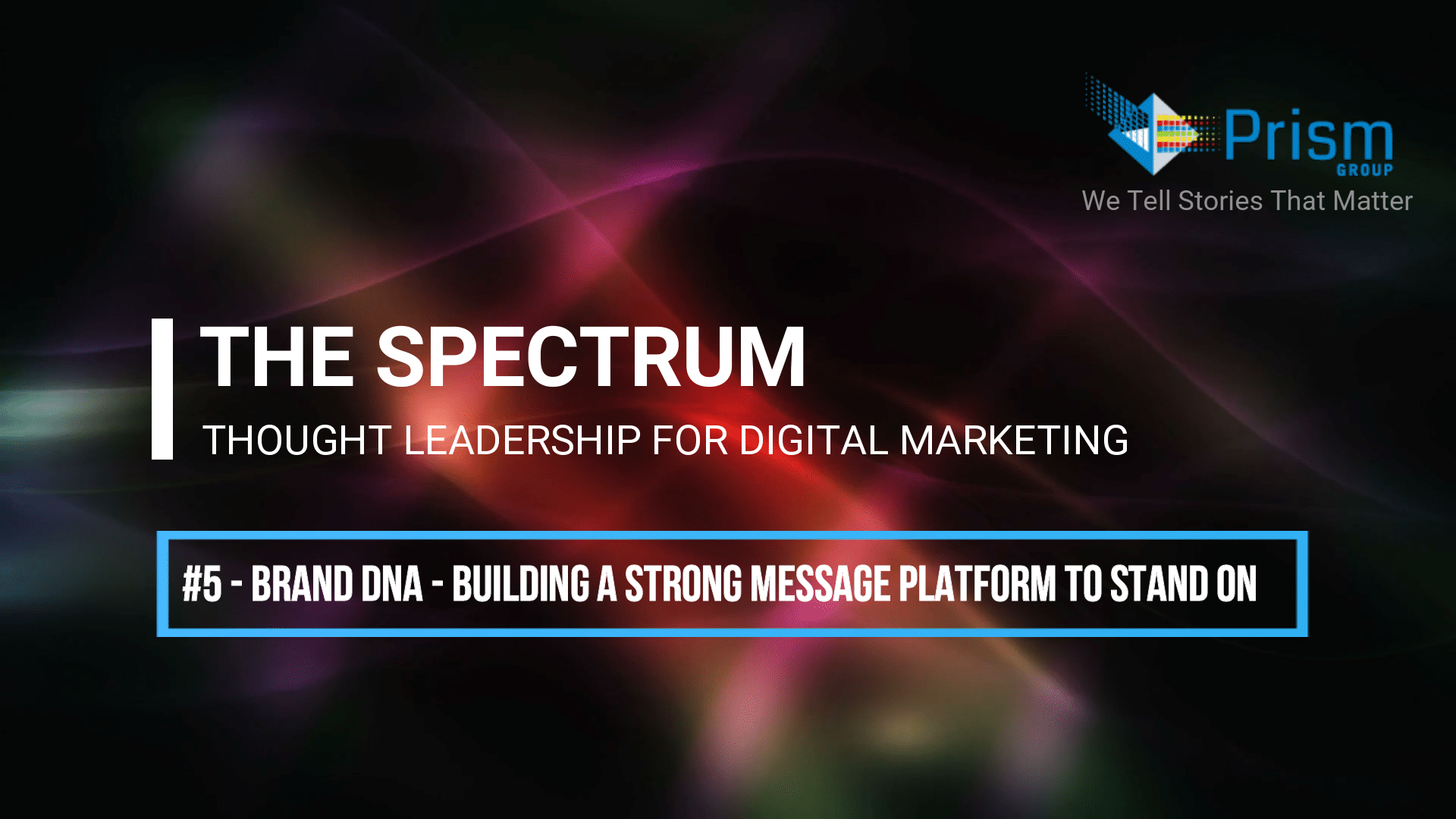 Prism
GROUP
We Tell Stories That Matter

THE SPECTRUM
THOUGHT LEADERSHIP FOR DIGITAL MARKETING

#5 - BRAND DNA - BUILDING A STRONG MESSAGE PLATFORM TO STAND ON